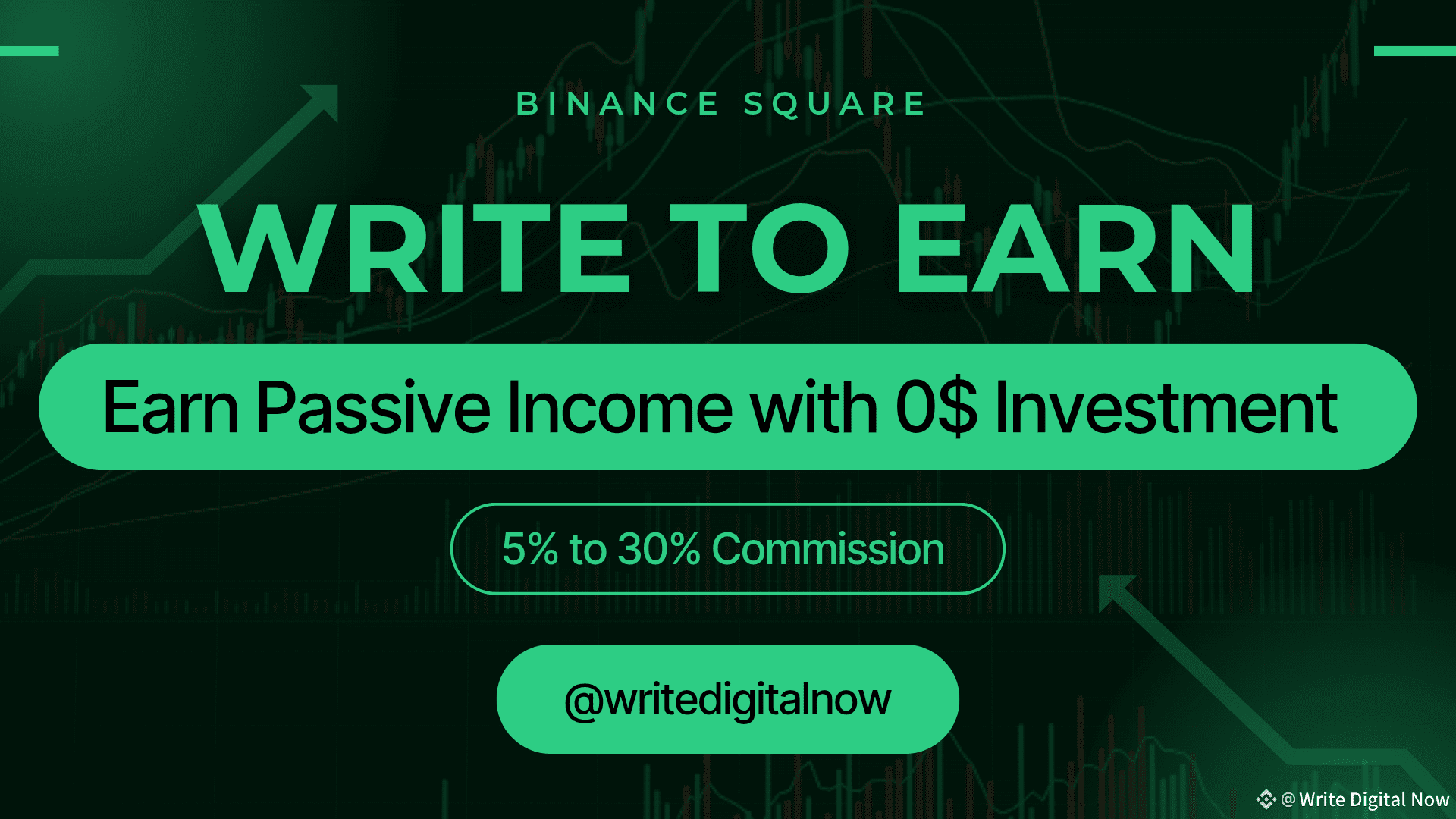 BINANCE SQUARE

WRITE TO EARN

Earn Passive Income with 0$ Investment

5% to 30% Commission

@writedigitalnow

@Write Digital Now